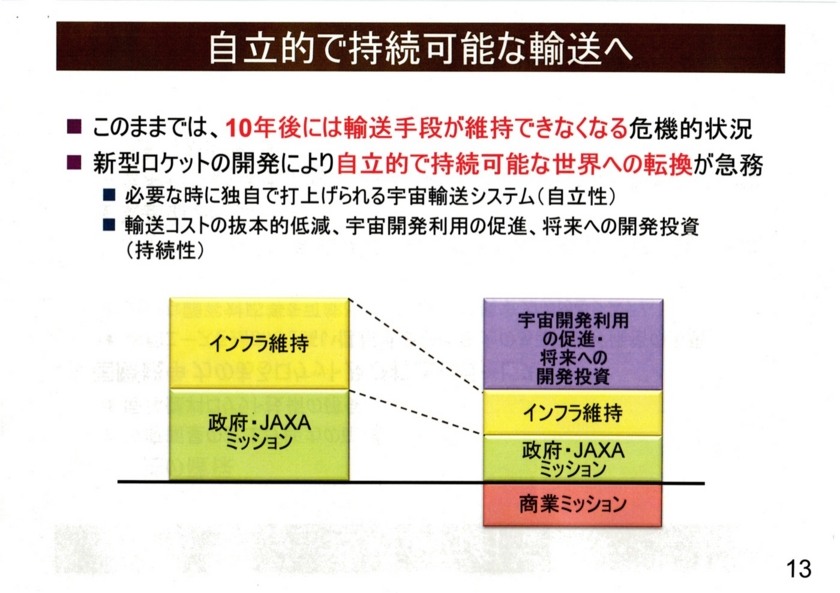 自立的で持続可能な輸送へ

■ このままでは、10年後には輸送手段が維持できなくなる危機的状況

■ 新型ロケットの開発により自立的で持続可能な世界への転換が急務

■ 必要な時に独自で打上げられる宇宙輸送システム（自立性）

■ 輸送コストの抜本的低減、宇宙開発利用の促進、将来への開発投資（持続性）

インフラ維持

政府・JAXA ミッション

宇宙開発利用の促進・将来への開発投資

インフラ維持

政府・JAXA ミッション

商業ミッション

13